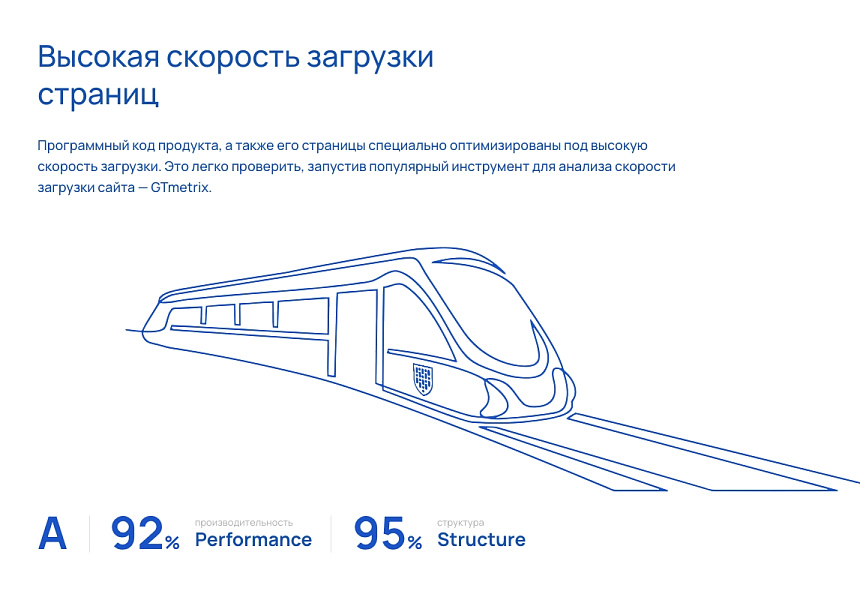 Высокая скорость загрузки страниц

Программный код продукта, а также его страницы специально оптимизированы под высокую скорость загрузки. Это легко проверить, запустив популярный инструмент для анализа скорости загрузки сайта — GTmetrix.

A

92%
производительность
Performance

95%
структура
Structure